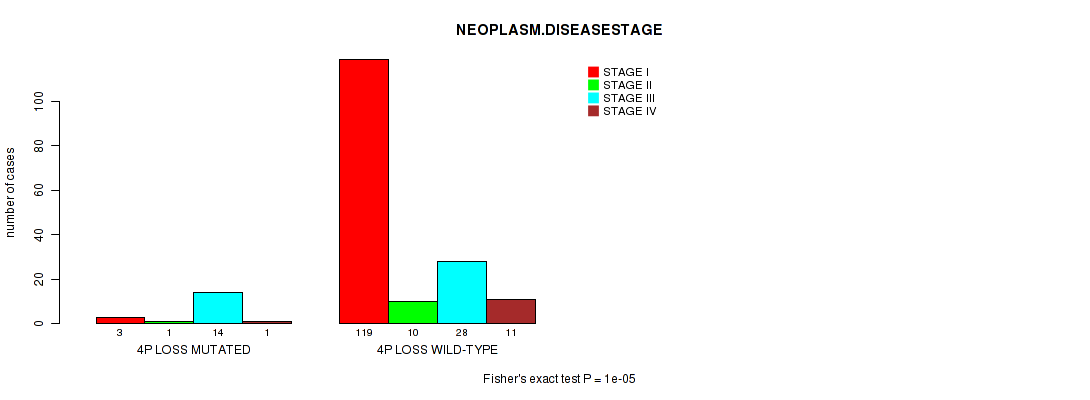 NEOPLASM.DISEASESTAGE

STAGE I
STAGE II
STAGE III
STAGE IV

number of cases

0
20
40
60
80
100

3
1
14
1
4P LOSS MUTATED

119
10
28
11
4P LOSS WILD-TYPE

Fisher's exact test P = 1e-05